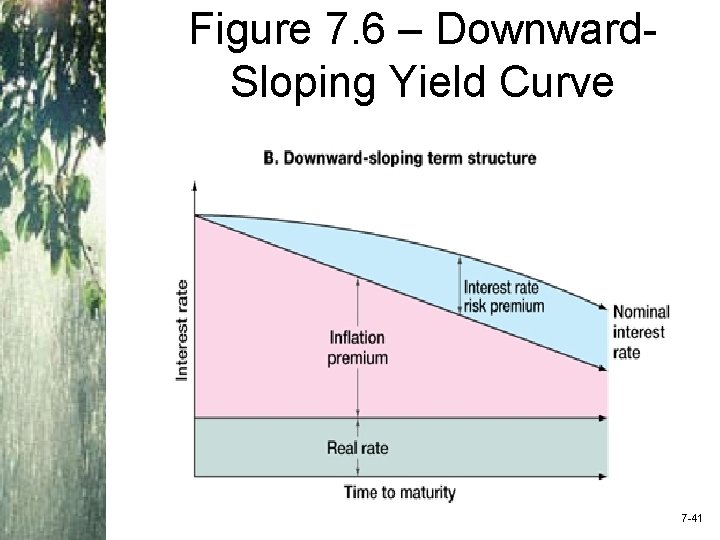 Figure 7.6 – Downward-Sloping Yield Curve

B. Downward-sloping term structure

Interest rate

Interest rate risk premium

Nominal interest rate

Inflation premium

Real rate

Time to maturity

7-41